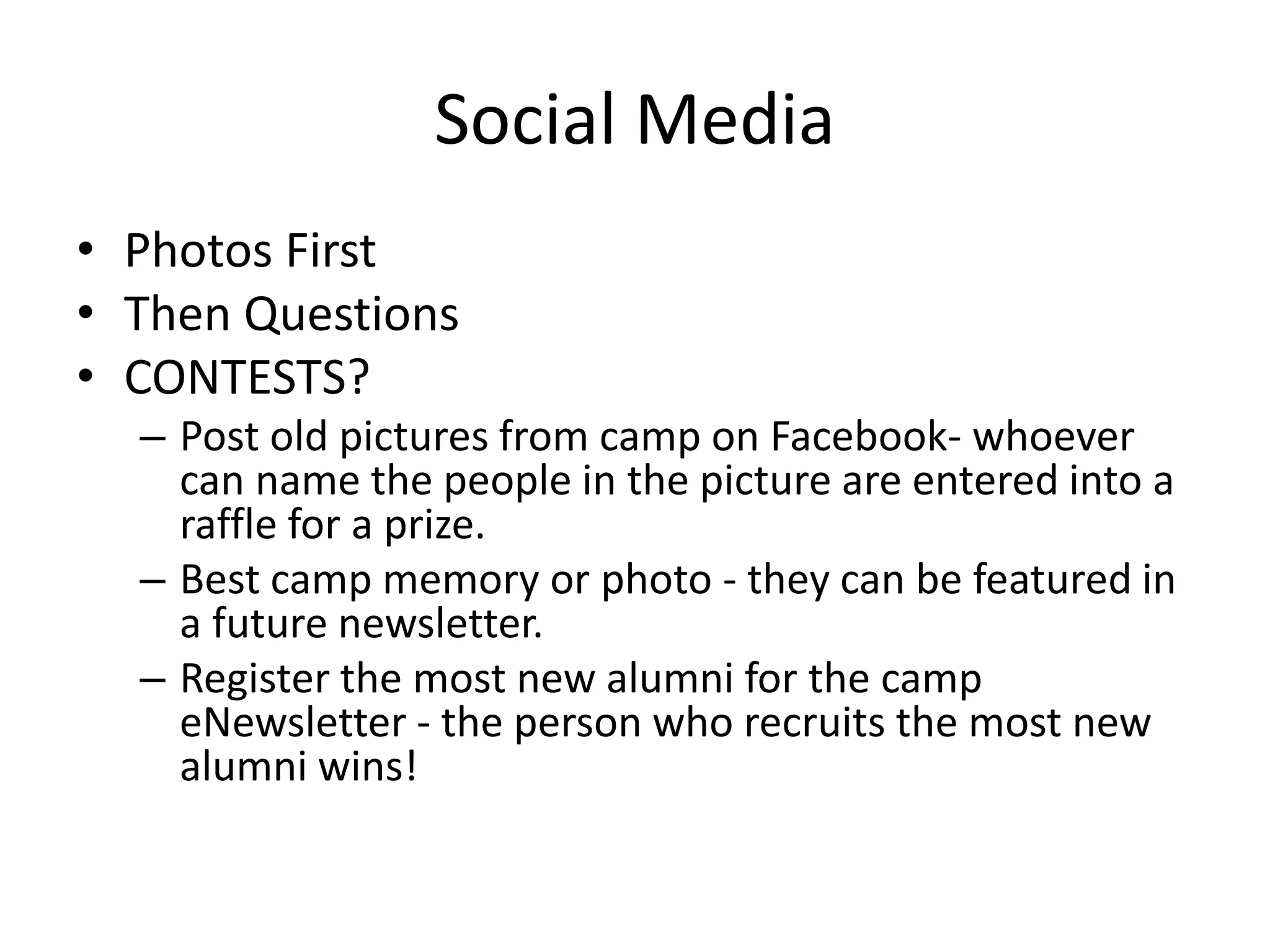 Social Media

• Photos First
• Then Questions
• CONTESTS?
– Post old pictures from camp on Facebook- whoever can name the people in the picture are entered into a raffle for a prize.
– Best camp memory or photo - they can be featured in a future newsletter.
– Register the most new alumni for the camp eNewsletter - the person who recruits the most new alumni wins!